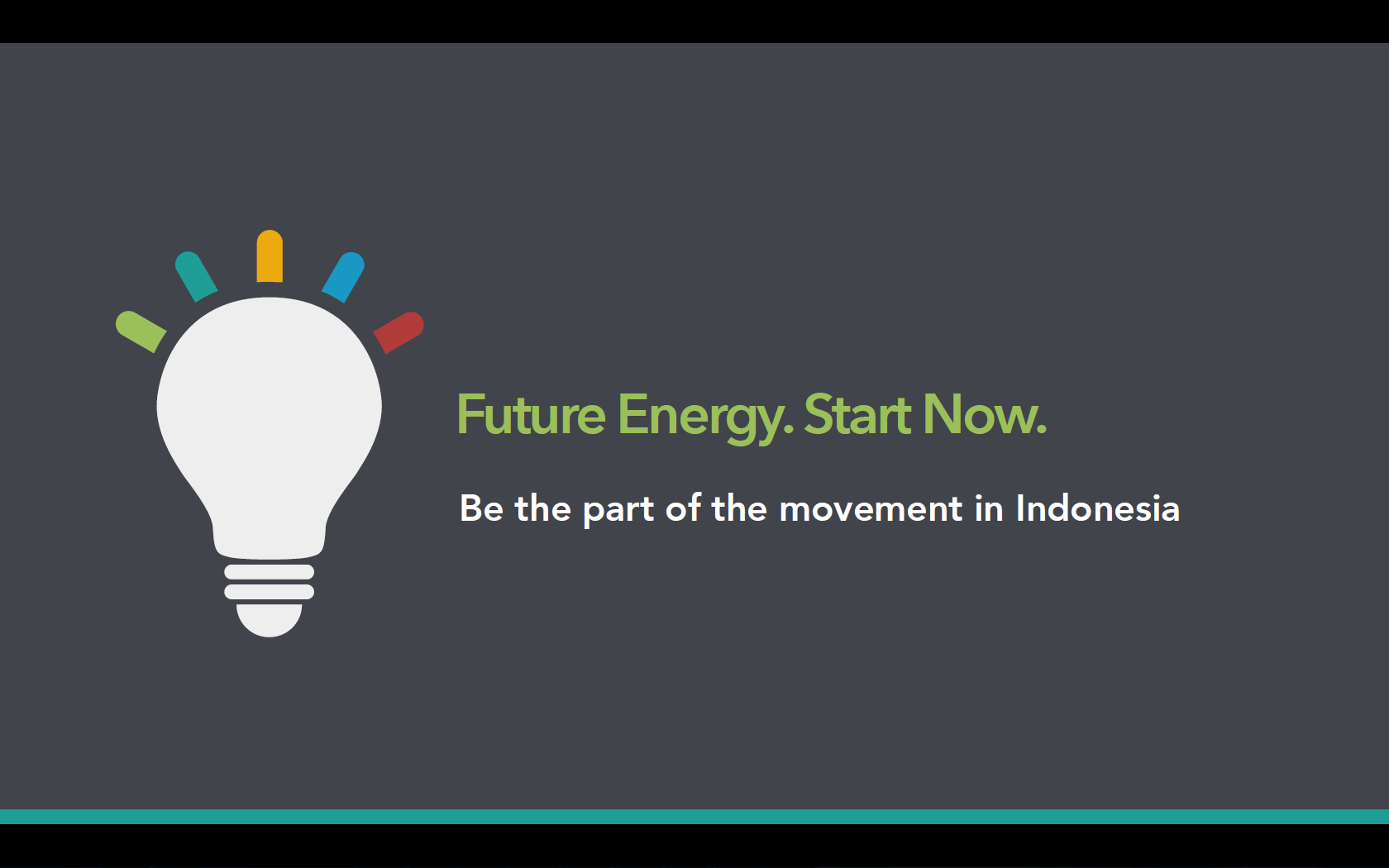 Future Energy. Start Now.

Be the part of the movement in Indonesia